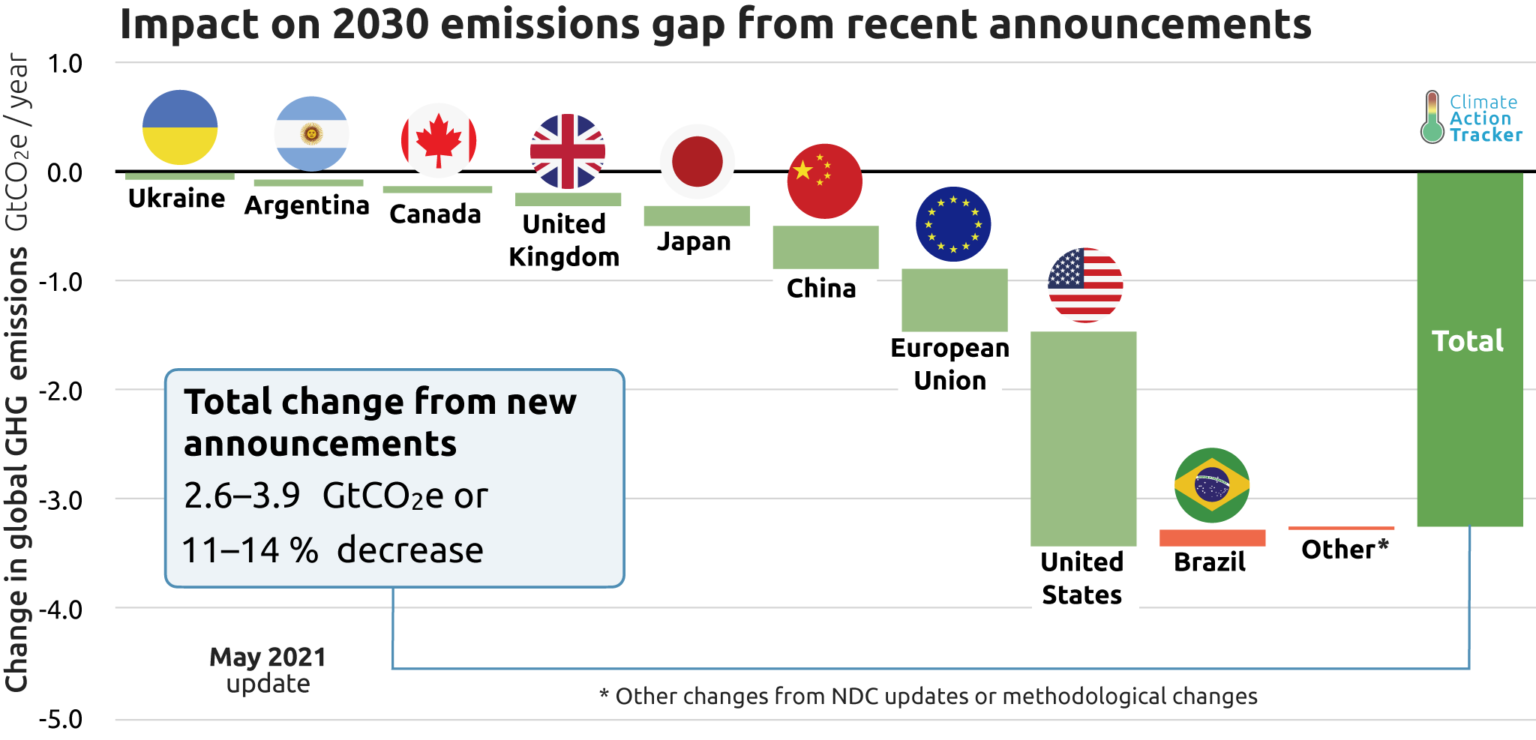 Impact on 2030 emissions gap from recent announcements

Change in global GHG emissions $GtCO_2e$ / year

1.0
0.0
-1.0
-2.0
-3.0
-4.0
-5.0

Climate Action Tracker

Ukraine
Argentina
Canada
United Kingdom
Japan
China
European Union
United States
Brazil
Other*
Total

Total change from new announcements
2.6–3.9 $GtCO_2e$ or
11–14 % decrease

May 2021 update

* Other changes from NDC updates or methodological changes